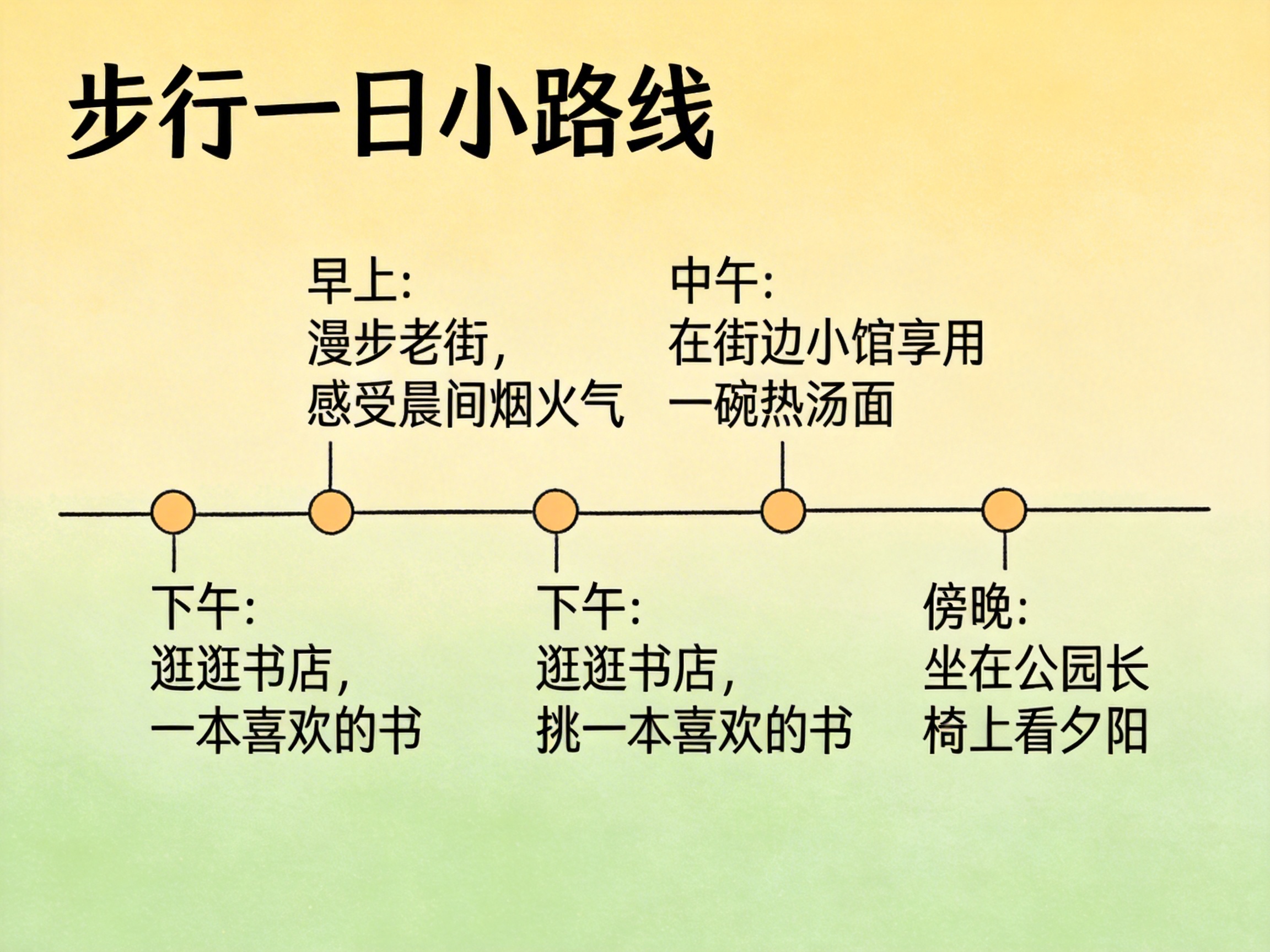 步行一日小路线

早上:
漫步老街,
感受晨间烟火气

中午:
在街边小馆享用
一碗热汤面

下午:
逛逛书店,
一本喜欢的书

下午:
逛逛书店,
挑一本喜欢的书

傍晚:
坐在公园长
椅上看夕阳